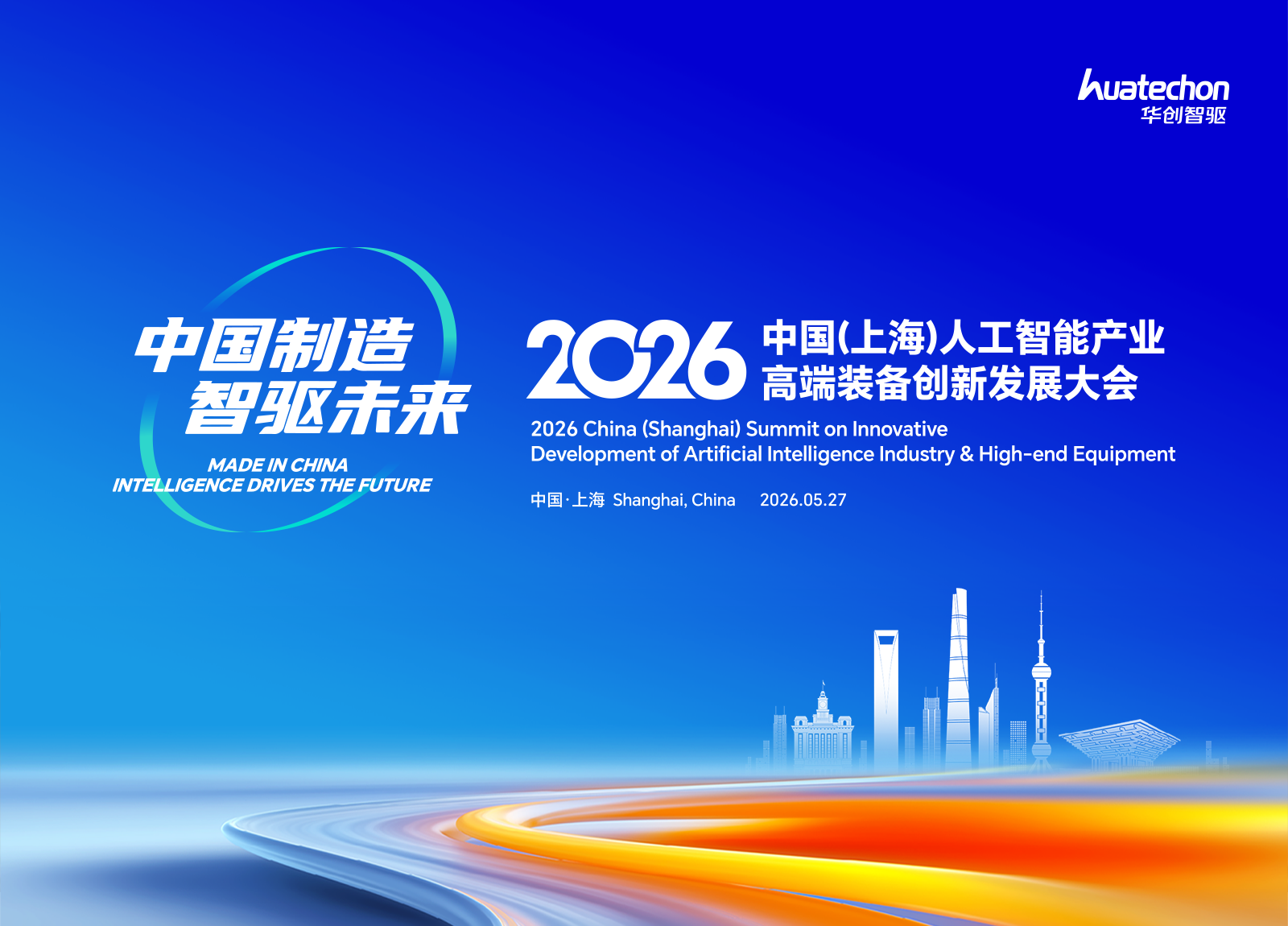 huatechon
华创智驱

中国制造
智驱未来
MADE IN CHINA
INTELLIGENCE DRIVES THE FUTURE

2026 中国(上海)人工智能产业
高端装备创新发展大会

2026 China (Shanghai) Summit on Innovative Development of Artificial Intelligence Industry & High-end Equipment

中国·上海 Shanghai, China 2026.05.27